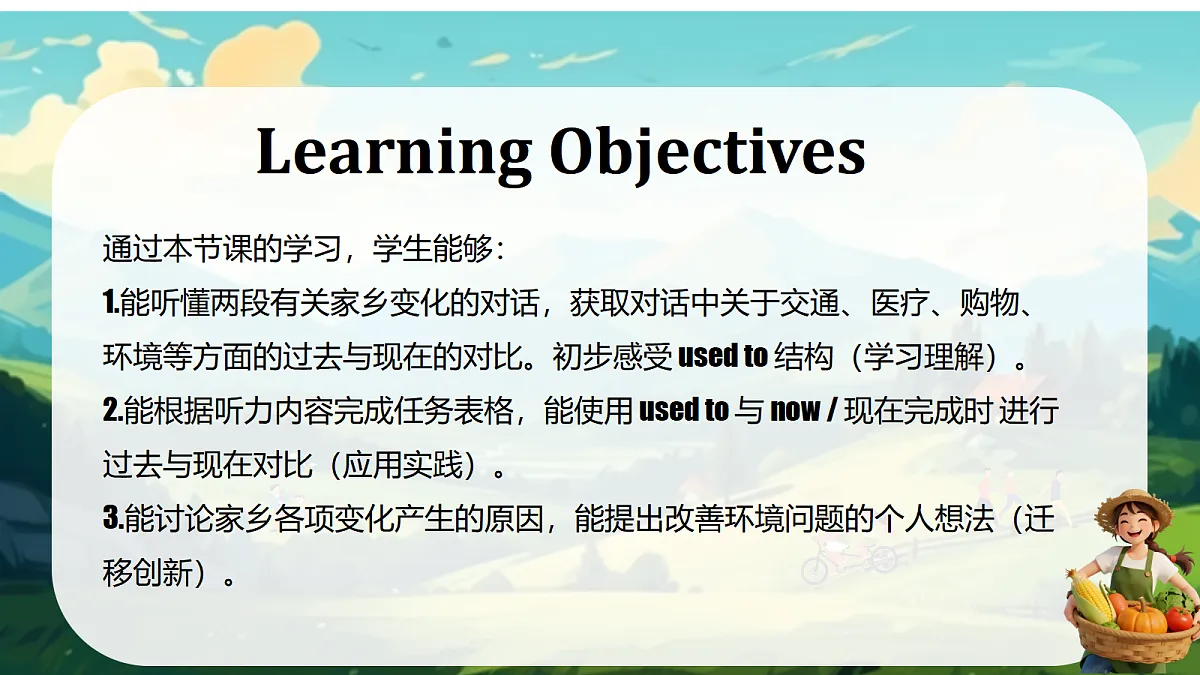 Learning Objectives

通过本节课的学习，学生能够：

1.能听懂两段有关家乡变化的对话，获取对话中关于交通、医疗、购物、环境等方面的过去与现在的对比。初步感受 used to 结构（学习理解）。

2.能根据听力内容完成任务表格，能使用 used to 与 now / 现在完成时 进行过去与现在对比（应用实践）。

3.能讨论家乡各项变化产生的原因，能提出改善环境问题的个人想法（迁移创新）。